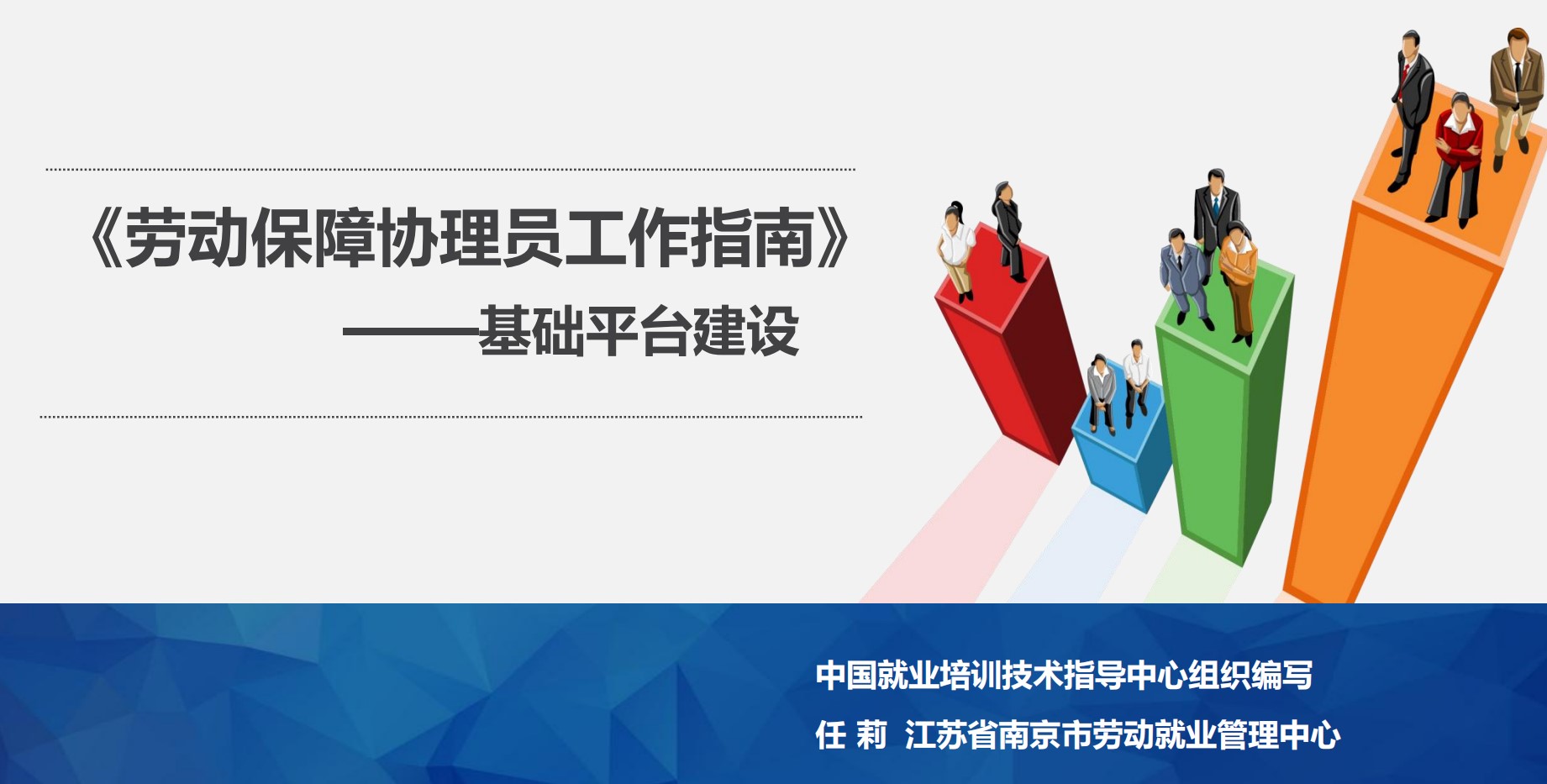 《劳动保障协理员工作指南》

——基础平台建设

中国就业培训技术指导中心组织编写

任 莉 江苏省南京市劳动就业管理中心